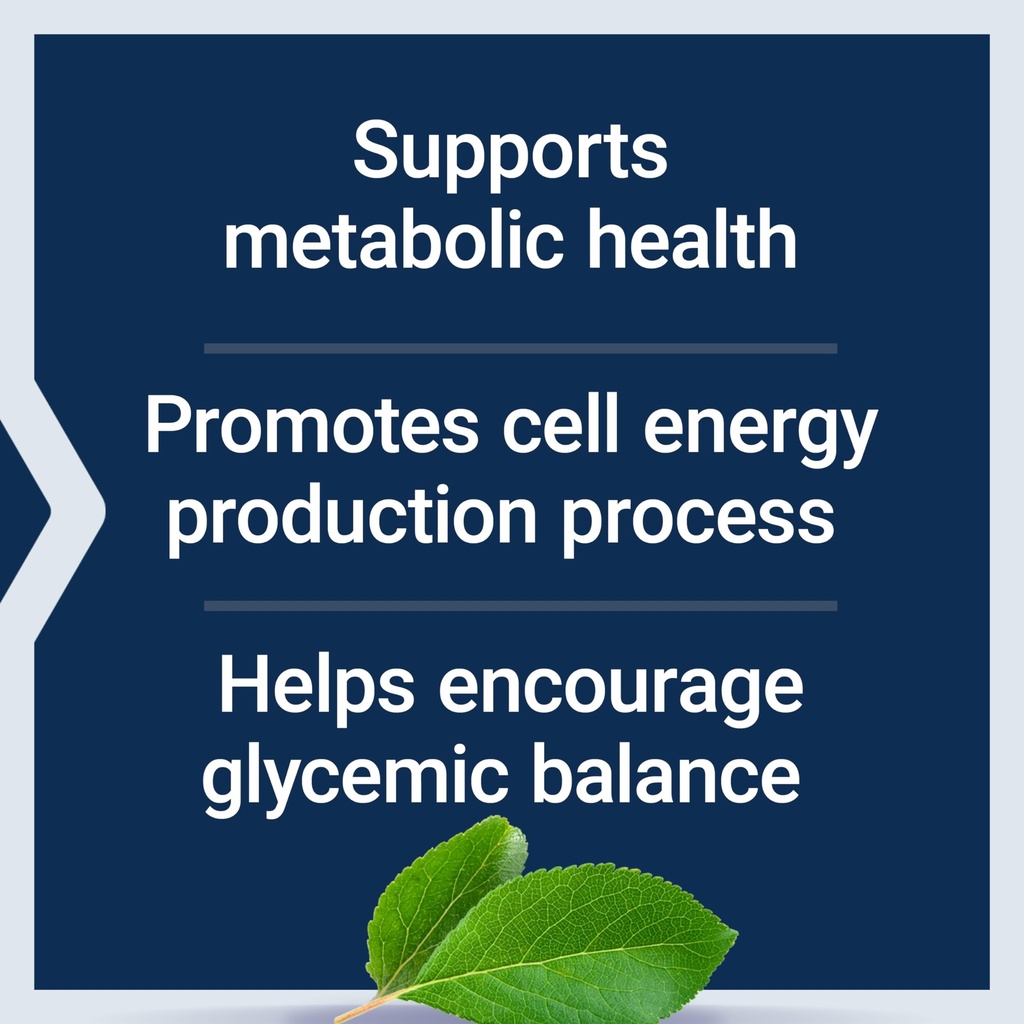 Supports metabolic health

Promotes cell energy production process

Helps encourage glycemic balance